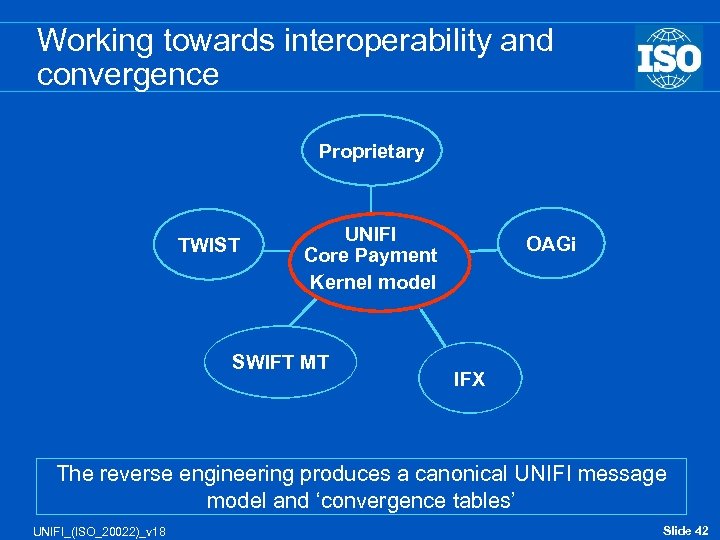 Working towards interoperability and convergence

ISO

Proprietary

TWIST

UNIFI
Core Payment
Kernel model

OAGi

SWIFT MT

IFX

The reverse engineering produces a canonical UNIFI message model and ‘convergence tables’

UNIFI_(ISO_20022)_v18

Slide 42